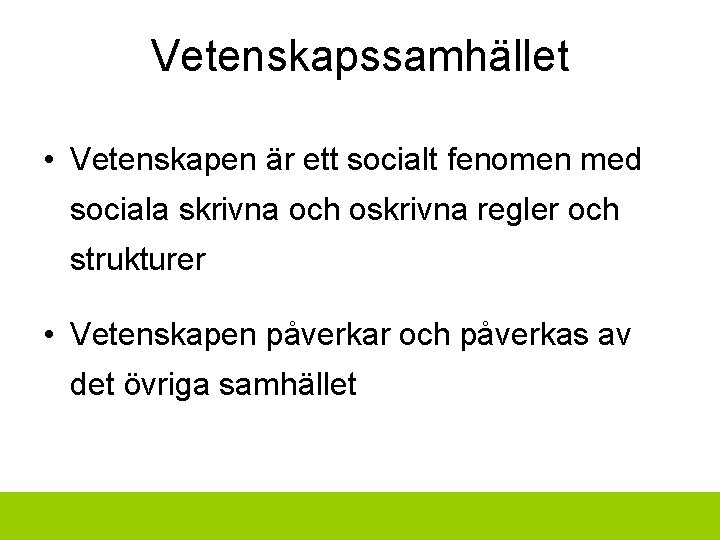 Vetenskapssamhället

• Vetenskapen är ett socialt fenomen med sociala skrivna och oskrivna regler och strukturer

• Vetenskapen påverkar och påverkas av det övriga samhället